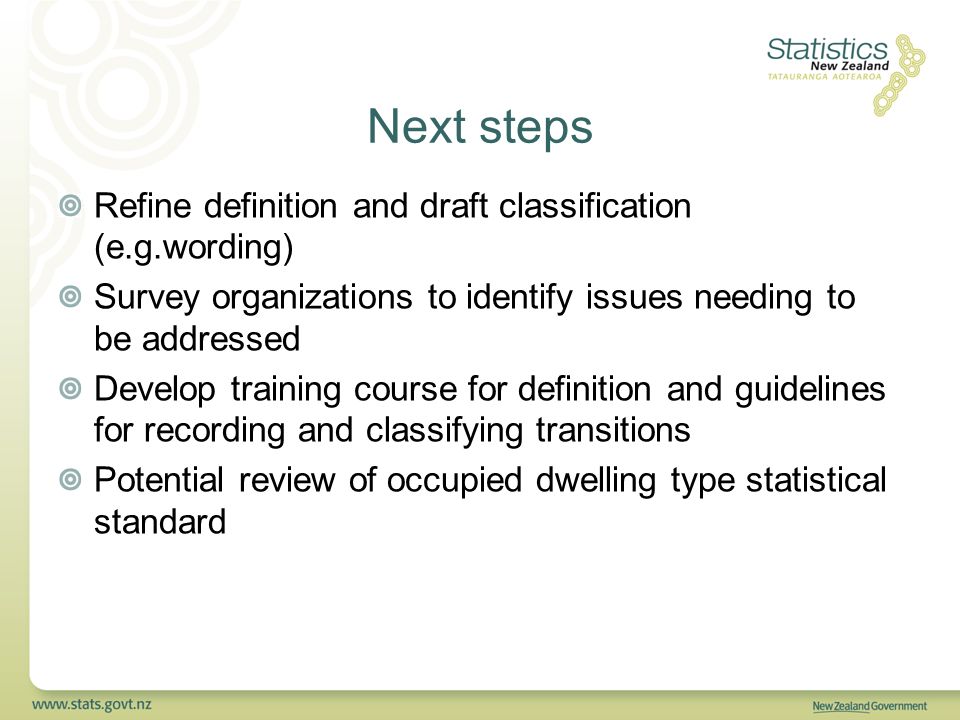 Statistics New Zealand
TATAURANGA AOTEAROA

Next steps

Refine definition and draft classification (e.g.wording)

Survey organizations to identify issues needing to be addressed

Develop training course for definition and guidelines for recording and classifying transitions

Potential review of occupied dwelling type statistical standard

www.stats.govt.nz

New Zealand Government